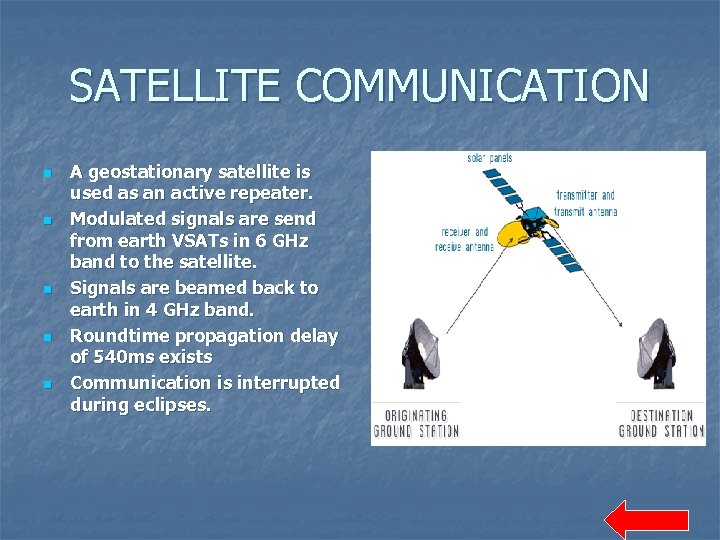 SATELLITE COMMUNICATION

- A geostationary satellite is used as an active repeater.
- Modulated signals are send from earth VSATs in 6 GHz band to the satellite.
- Signals are beamed back to earth in 4 GHz band.
- Roundtime propagation delay of 540ms exists
- Communication is interrupted during eclipses.

solar panels
transmitter and transmit antenna
receiver and receive antenna
ORIGINATING GROUND STATION
DESTINATION GROUND STATION